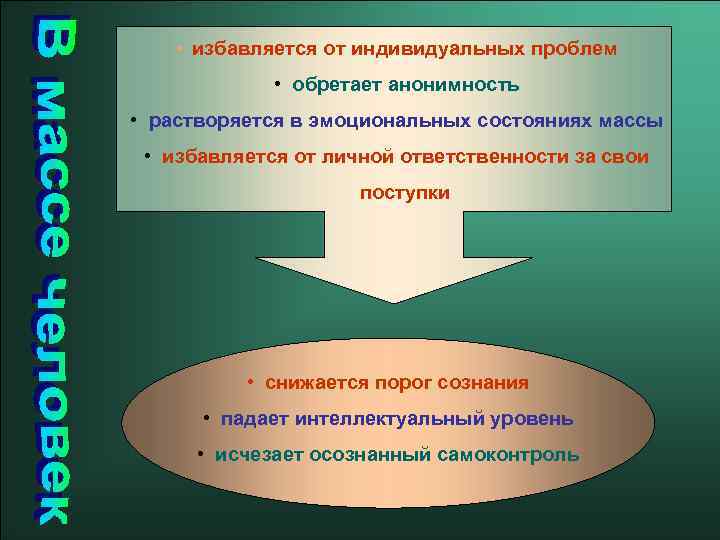 В массе человек

• избавляется от индивидуальных проблем
• обретает анонимность
• растворяется в эмоциональных состояниях массы
• избавляется от личной ответственности за свои поступки

• снижается порог сознания
• падает интеллектуальный уровень
• исчезает осознанный самоконтроль